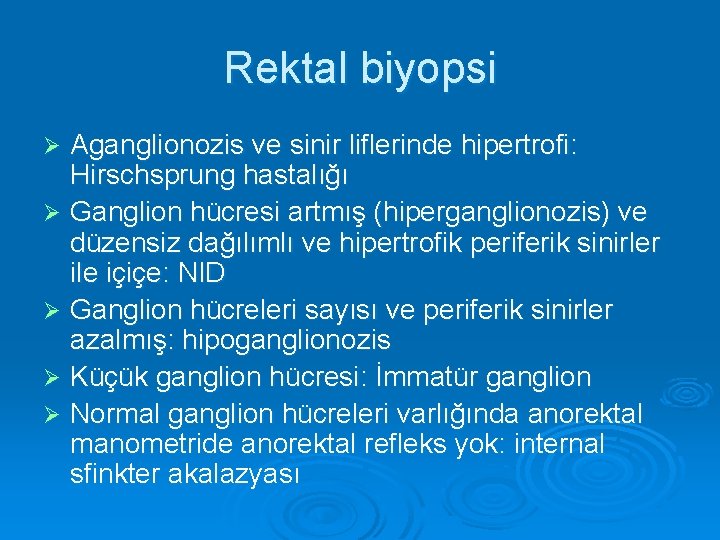 Rektal biyopsi

➢ Aganglionozis ve sinir liflerinde hipertrofi: Hirschsprung hastalığı
➢ Ganglion hücresi artmış (hiperganglionozis) ve düzensiz dağılımlı ve hipertrofik periferik sinirler ile içiçe: NID
➢ Ganglion hücreleri sayısı ve periferik sinirler azalmış: hipoganglionozis
➢ Küçük ganglion hücresi: İmmatür ganglion
➢ Normal ganglion hücreleri varlığında anorektal manometride anorektal refleks yok: internal sfinkter akalazyası